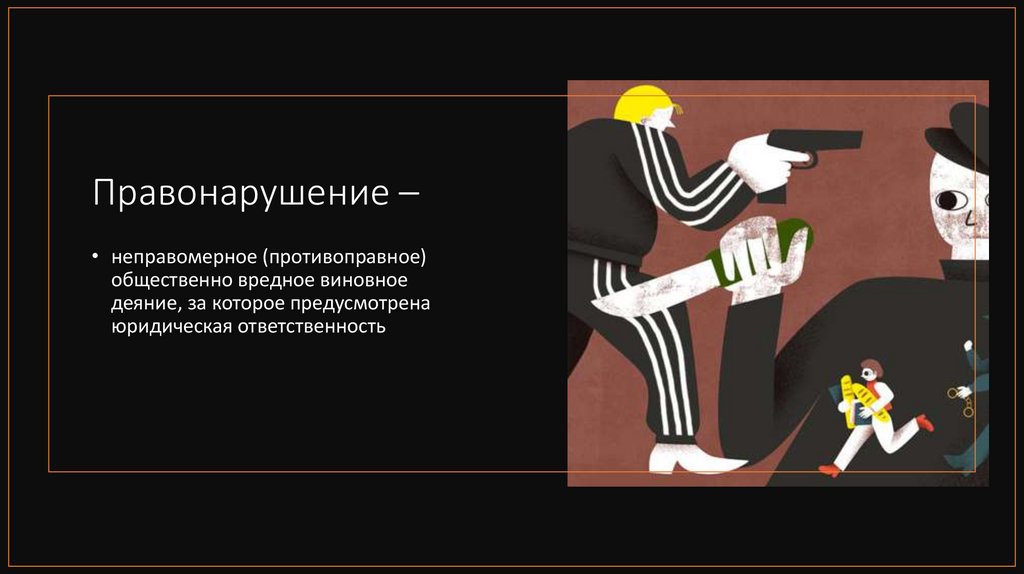 Правонарушение –

• неправомерное (противоправное) общественно вредное виновное деяние, за которое предусмотрена юридическая ответственность